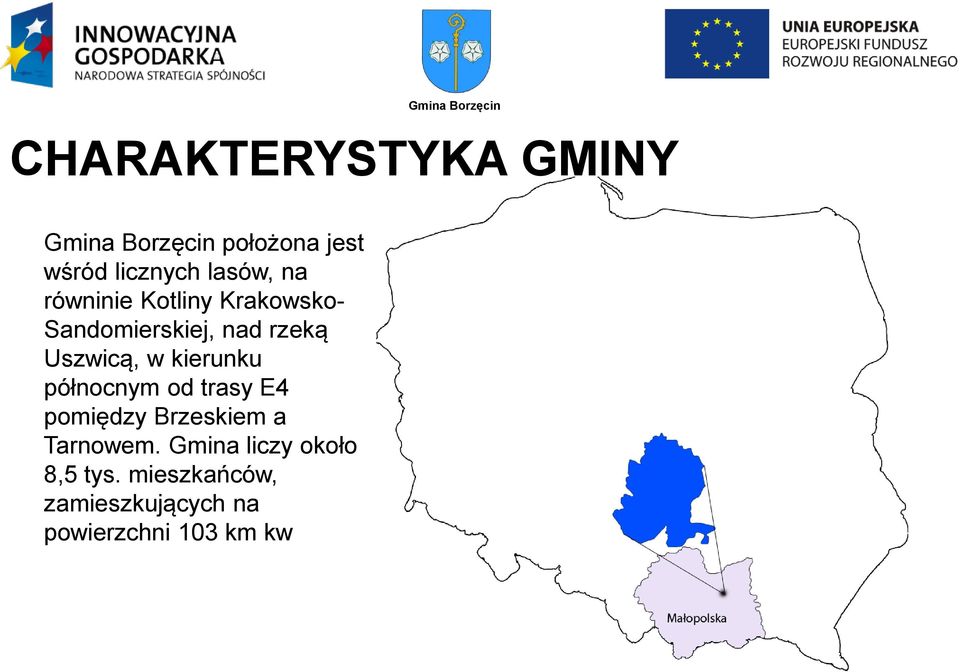 INNOWACYJNA GOSPODARKA
NARODOWA STRATEGIA SPÓJNOŚCI

Gmina Borzęcin

UNIA EUROPEJSKA
EUROPEJSKI FUNDUSZ ROZWOJU REGIONALNEGO

CHARAKTERYSTYKA GMINY

Gmina Borzęcin położona jest wśród licznych lasów, na równinie Kotliny Krakowsko-Sandomierskiej, nad rzeką Uszwicą, w kierunku północnym od trasy E4 pomiędzy Brzeskiem a Tarnowem. Gmina liczy około 8,5 tys. mieszkańców, zamieszkujących na powierzchni 103 km kw

Małopolska